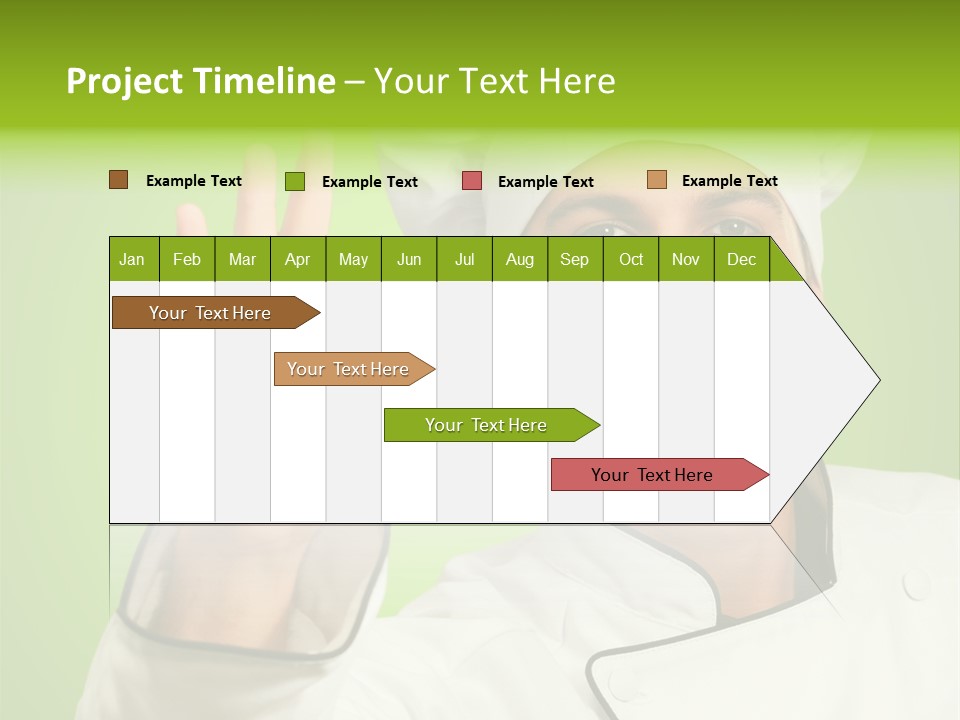 Project Timeline – Your Text Here

Example Text
Example Text
Example Text
Example Text

| Jan | Feb | Mar | Apr | May | Jun | Jul | Aug | Sep | Oct | Nov | Dec |
|---|---|---|---|---|---|---|---|---|---|---|---|

Your Text Here
Your Text Here
Your Text Here
Your Text Here